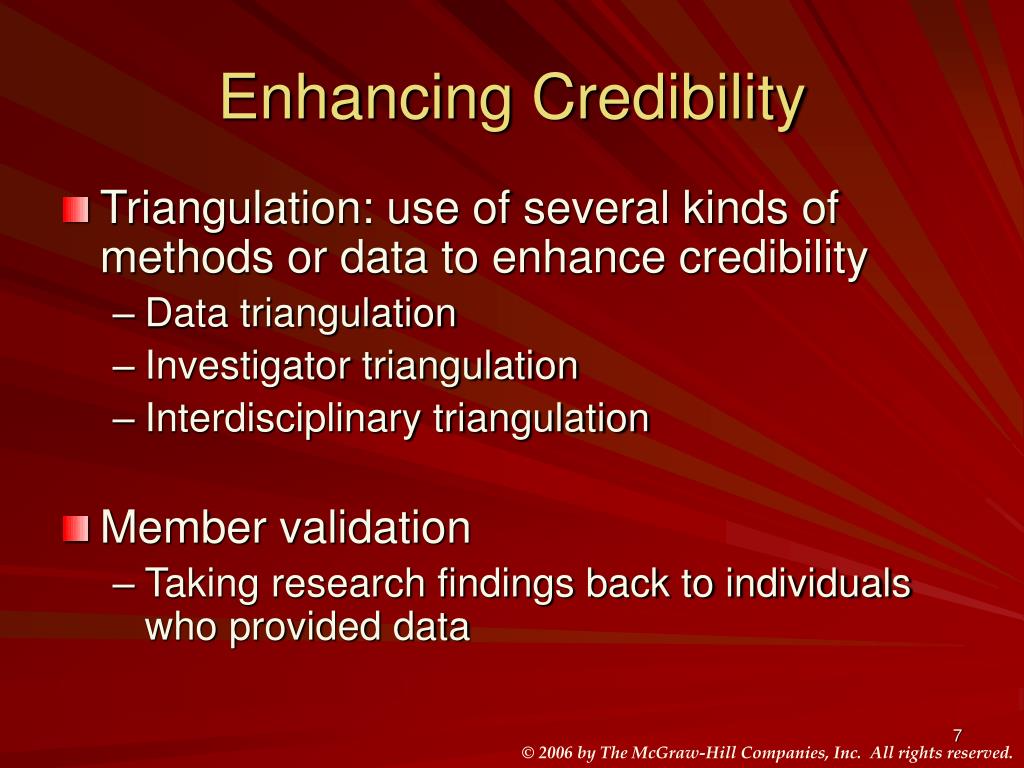 Enhancing Credibility

Triangulation: use of several kinds of methods or data to enhance credibility

– Data triangulation

– Investigator triangulation

– Interdisciplinary triangulation

Member validation

– Taking research findings back to individuals who provided data

7

© 2006 by The McGraw-Hill Companies, Inc. All rights reserved.